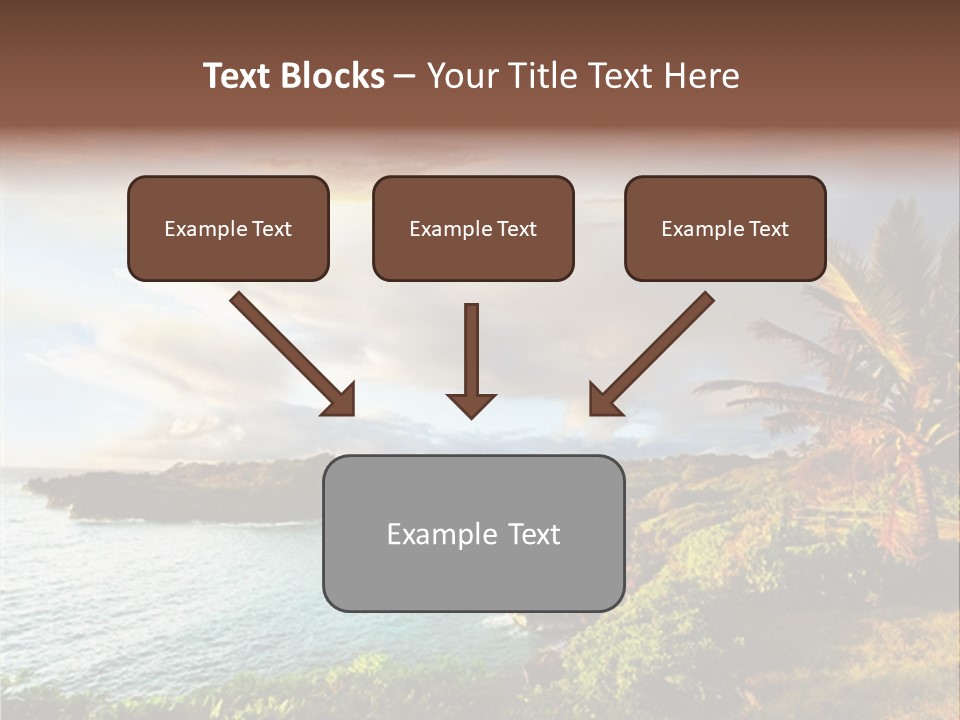 Text Blocks – Your Title Text Here

Example Text

Example Text

Example Text

Example Text